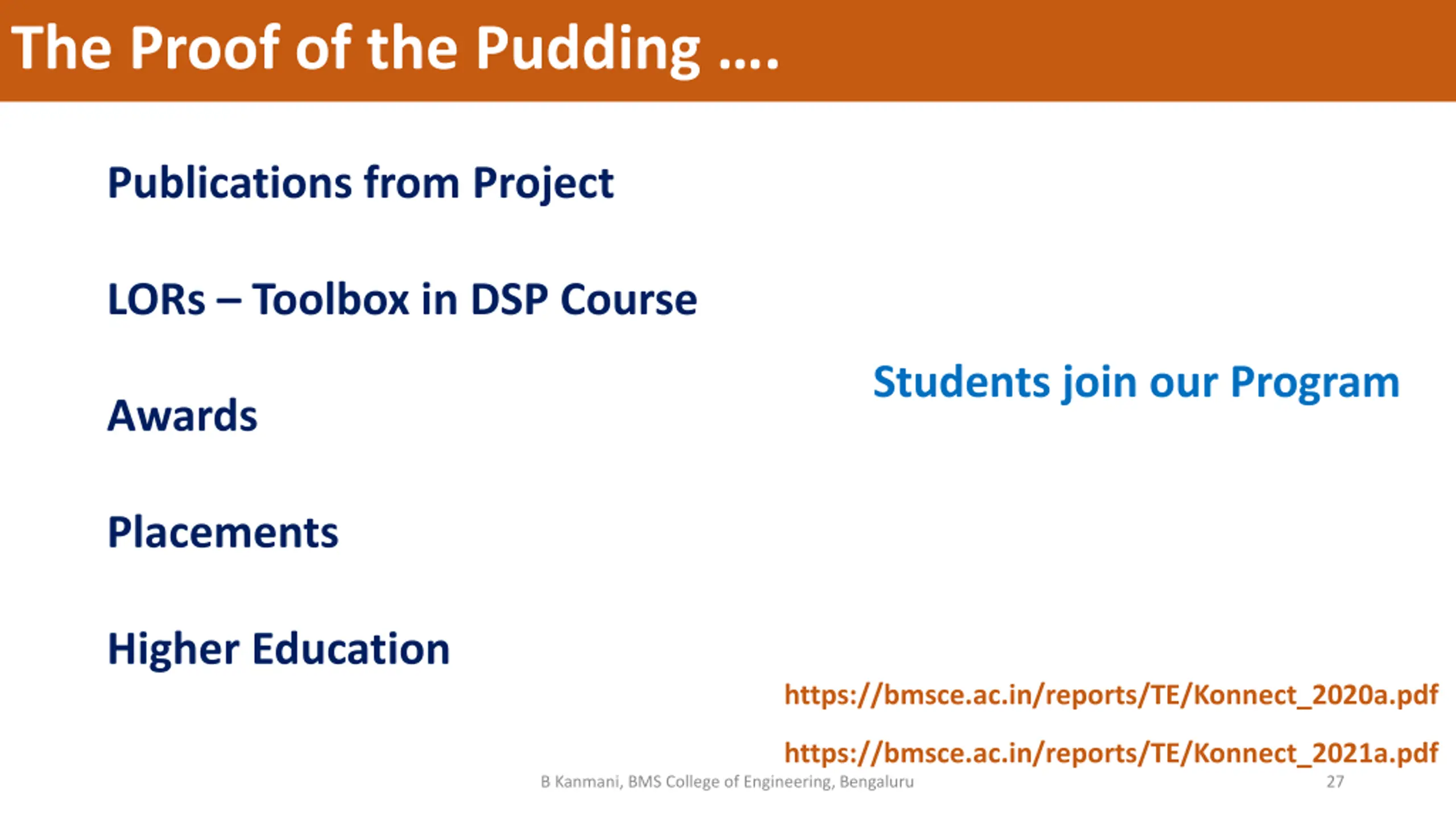 The Proof of the Pudding ….

Publications from Project

LORs – Toolbox in DSP Course

Awards

Placements

Higher Education

Students join our Program

https://bmsce.ac.in/reports/TE/Konnect_2020a.pdf

https://bmsce.ac.in/reports/TE/Konnect_2021a.pdf

B Kanmani, BMS College of Engineering, Bengaluru

27